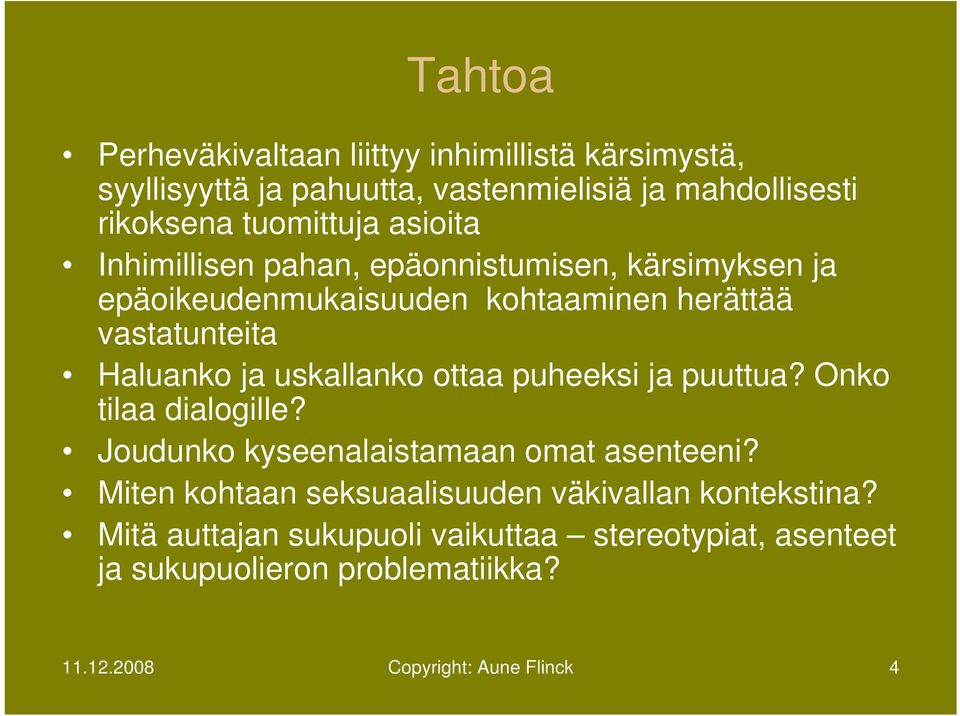 Tahtoa

• Perheväkivaltaan liittyy inhimillistä kärsimystä, syyllisyyttä ja pahuutta, vastenmielisiä ja mahdollisesti rikoksena tuomittuja asioita
• Inhimillisen pahan, epäonnistumisen, kärsimyksen ja epäoikeudenmukaisuuden kohtaaminen herättää vastatunteita
• Haluanko ja uskallanko ottaa puheeksi ja puuttua? Onko tilaa dialogille?
• Joudunko kyseenalaistamaan omat asenteeni?
• Miten kohtaan seksuaalisuuden väkivallan kontekstina?
• Mitä auttajan sukupuoli vaikuttaa – stereotypiat, asenteet ja sukupuolieron problematiikka?

11.12.2008 Copyright: Aune Flinck 4